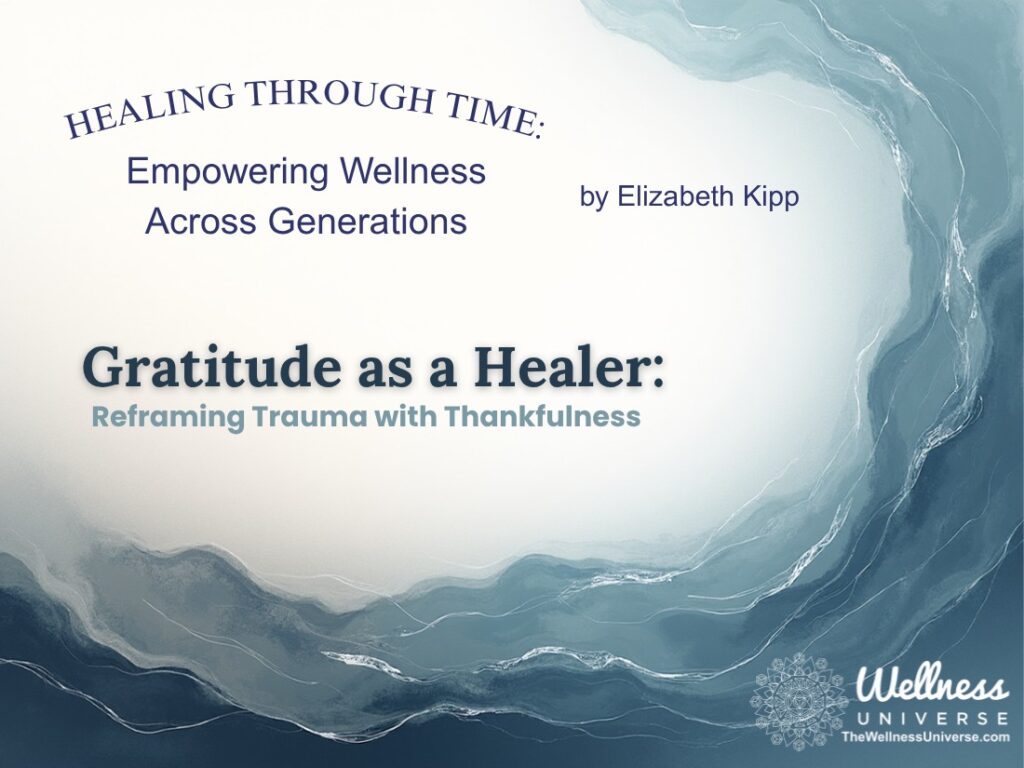 HEALING THROUGH TIME:

Empowering Wellness Across Generations

by Elizabeth Kipp

Gratitude as a Healer:

Reframing Trauma with Thankfulness

Wellness UNIVERSE

TheWellnessUniverse.com